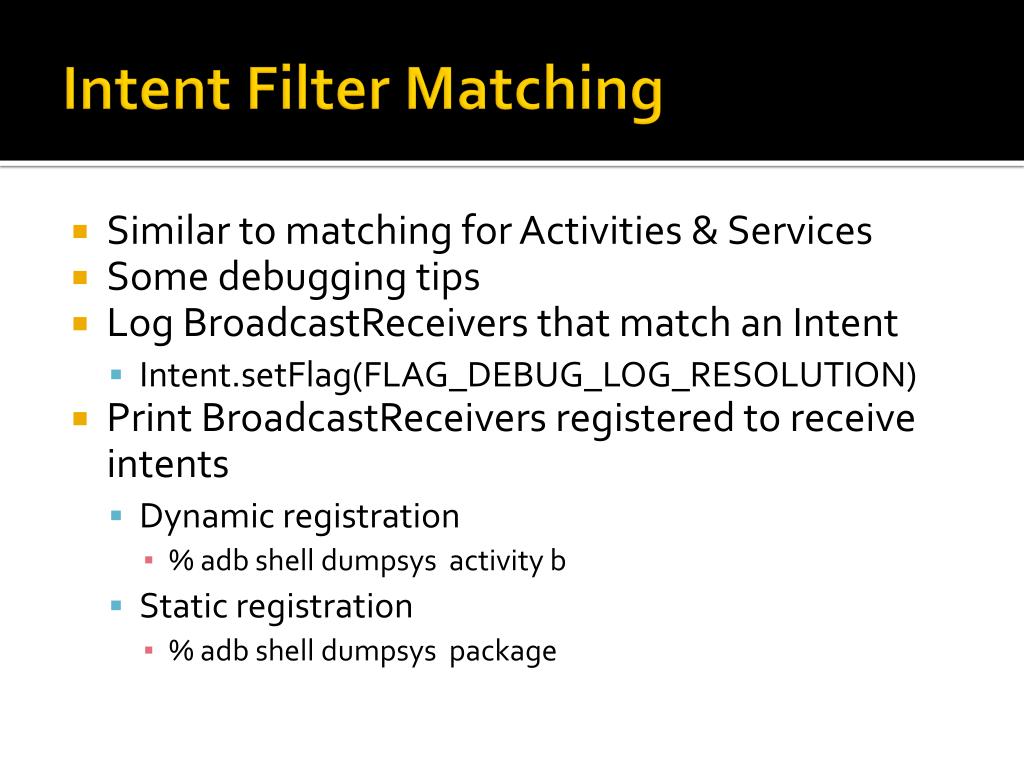 Intent Filter Matching

- Similar to matching for Activities & Services
- Some debugging tips
- Log BroadcastReceivers that match an Intent
  - Intent.setFlag(FLAG_DEBUG_LOG_RESOLUTION)
- Print BroadcastReceivers registered to receive intents
  - Dynamic registration
    - % adb shell dumpsys activity b
  - Static registration
    - % adb shell dumpsys package